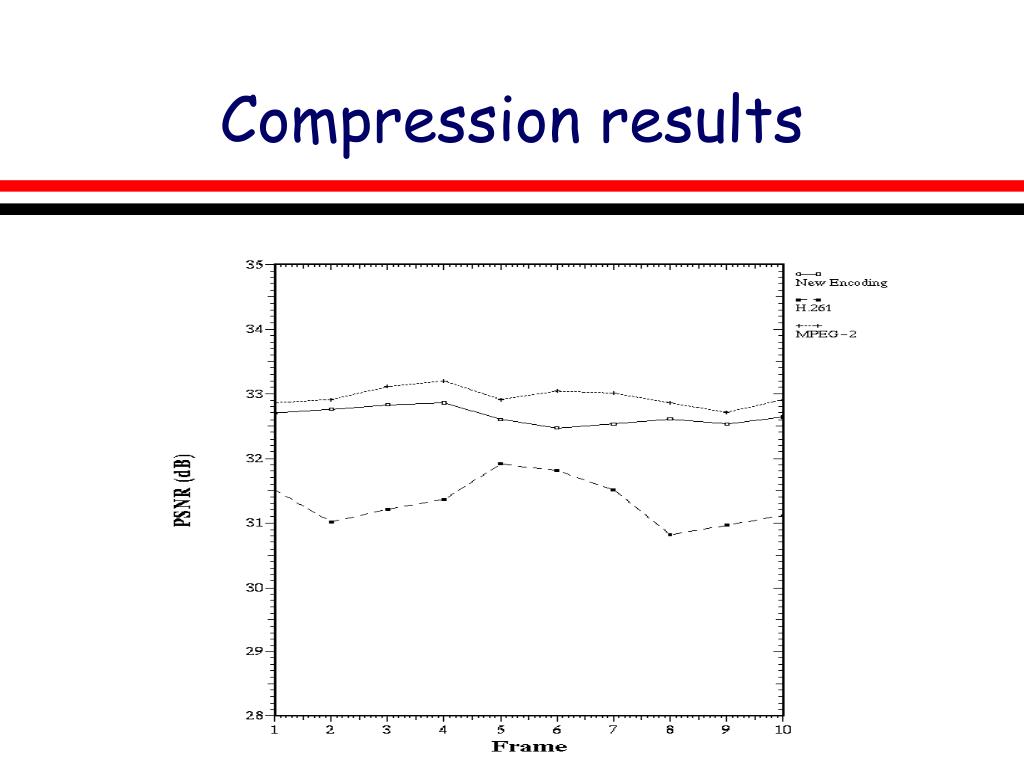 Compression results

35
34
33
32
31
30
29
28

PSNR (dB)

1 2 3 4 5 6 7 8 9 10

Frame

New Encoding
H.261
MPEG-2